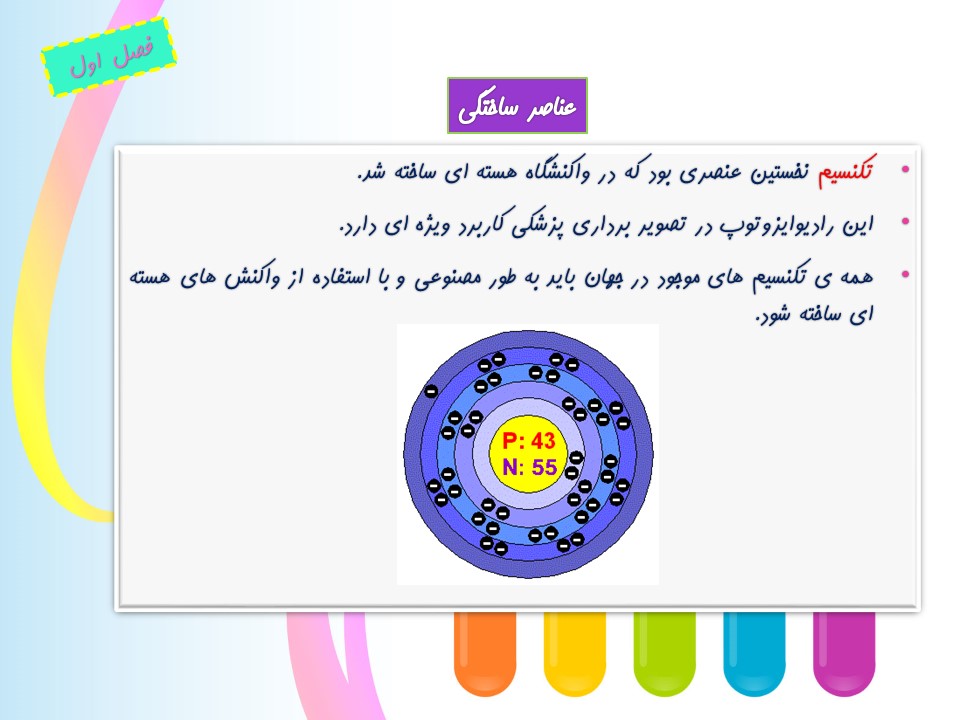 فصل اول

عناصر ساختگی

• تکنسیم نخستین عنصری بود که در واکنشگاه هسته ای ساخته شد.

• این رادیوایزوتوپ در تصویر برداری پزشکی کاربرد ویژه ای دارد.

• همه ی تکنسیم های موجود در جهان باید به طور مصنوعی و با استفاده از واکنش های هسته ای ساخته شود.

P: 43
N: 55